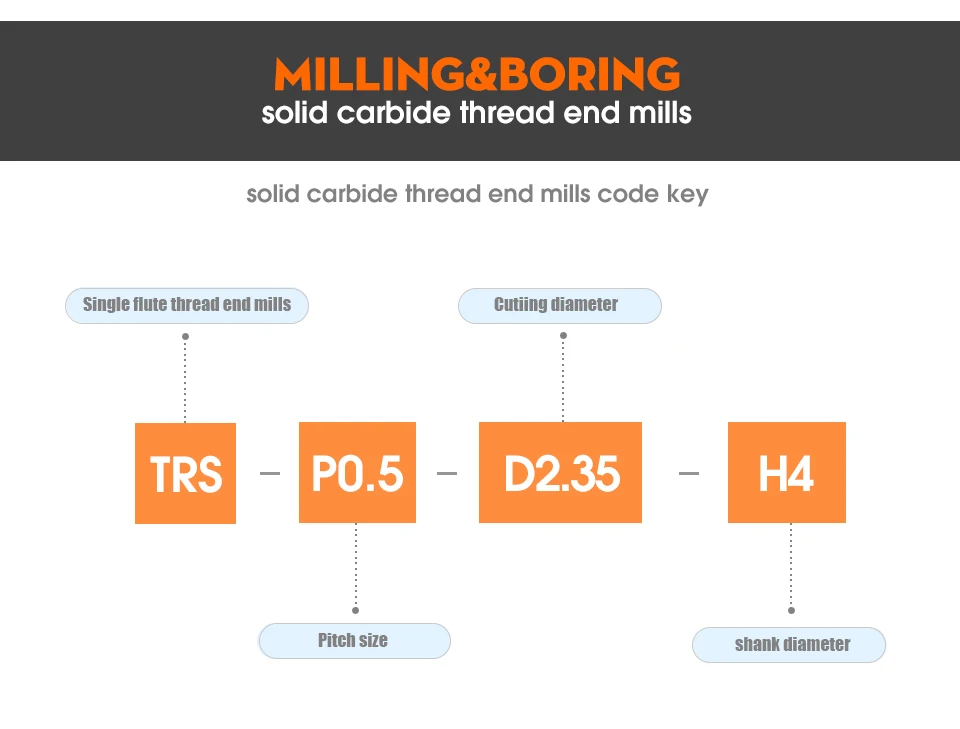 MILLING&BORING
solid carbide thread end mills

solid carbide thread end mills code key

Single flute thread end mills

Cutiing diameter

TRS – P0.5 – D2.35 – H4

Pitch size

shank diameter